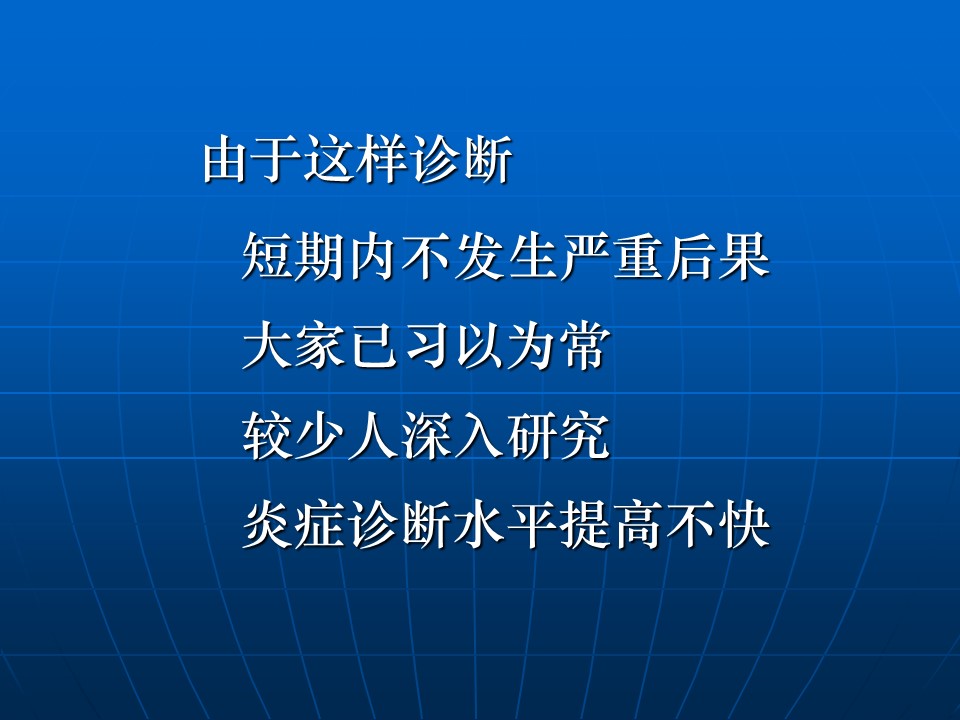 由于这样诊断

短期内不发生严重后果

大家已习以为常

较少人深入研究

炎症诊断水平提高不快